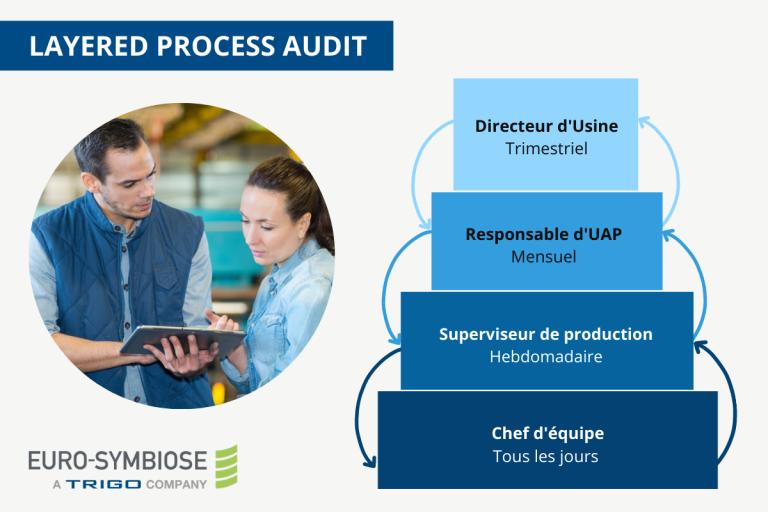 LAYERED PROCESS AUDIT

Directeur d'Usine
Trimestriel

Responsable d'UAP
Mensuel

Superviseur de production
Hebdomadaire

Chef d'équipe
Tous les jours

EURO-SYMBIOSE
A TRIGO COMPANY